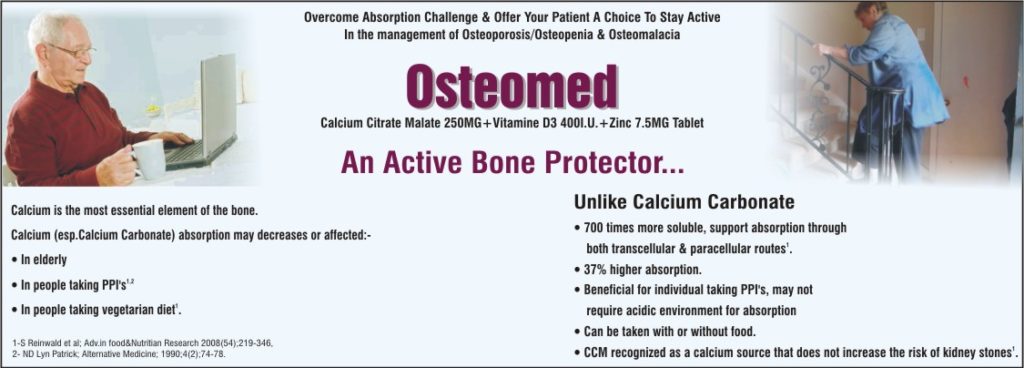 Overcome Absorption Challenge & Offer Your Patient A Choice To Stay Active
In the management of Osteoporosis/Osteopenia & Osteomalacia

Osteomed

Calcium Citrate Malate 250MG+Vitamine D3 400I.U.+Zinc 7.5MG Tablet

An Active Bone Protector...

Calcium is the most essential element of the bone.

Calcium (esp.Calcium Carbonate) absorption may decreases or affected:-

• In elderly

• In people taking PPI's$^{1,2}$

• In people taking vegetarian diet$^{1}$.

1-S Reinwald et al; Adv.in food&Nutritian Research 2008(54);219-346,
2- ND Lyn Patrick; Alternative Medicine; 1990;4(2);74-78.

Unlike Calcium Carbonate

• 700 times more soluble, support absorption through both transcellular & paracellular routes$^{1}$.

• 37% higher absorption.

• Beneficial for individual taking PPI's, may not require acidic environment for absorption

• Can be taken with or without food.

• CCM recognized as a calcium source that does not increase the risk of kidney stones$^{1}$.